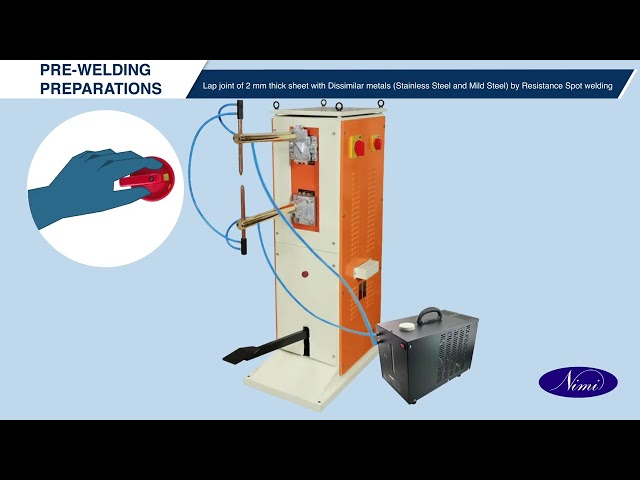 PRE-WELDING PREPARATIONS

Lap joint of 2 mm thick sheet with Dissimilar metals (Stainless Steel and Mild Steel) by Resistance Spot welding

Nimi